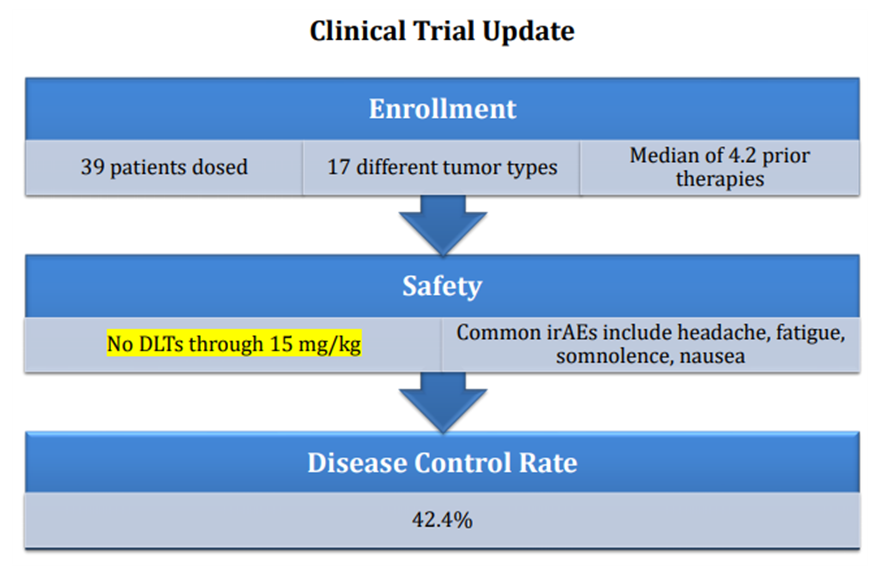 Clinical Trial Update

Enrollment

39 patients dosed

17 different tumor types

Median of 4.2 prior therapies

Safety

No DLTs through 15 mg/kg

Common irAEs include headache, fatigue, somnolence, nausea

Disease Control Rate

42.4%